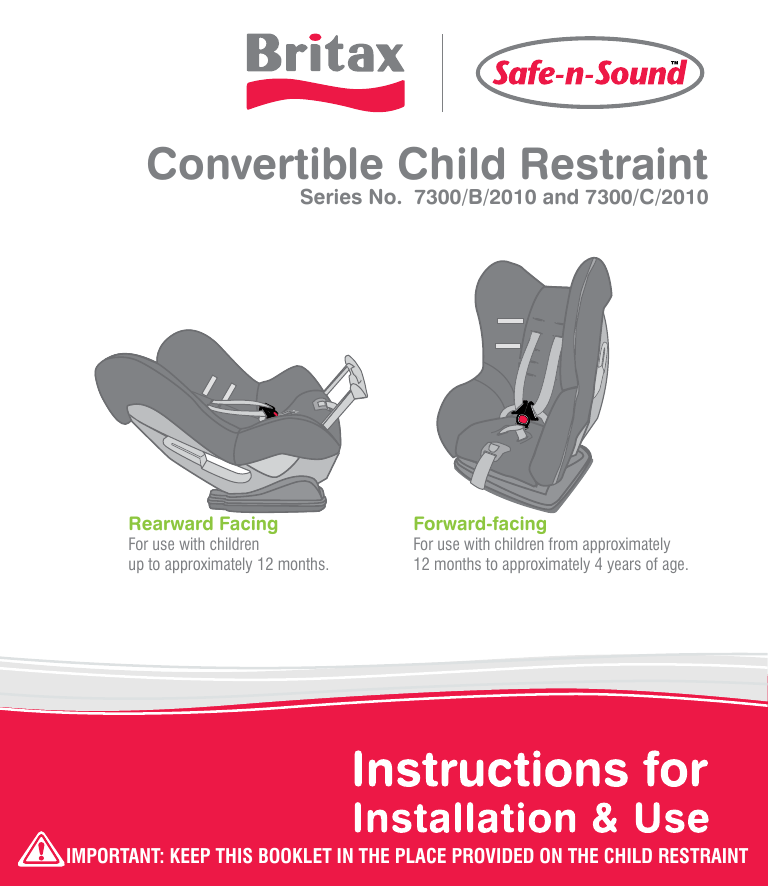 Britax

Safe-n-Sound™

Convertible Child Restraint
Series No. 7300/B/2010 and 7300/C/2010

Rearward Facing
For use with children up to approximately 12 months.

Forward-facing
For use with children from approximately 12 months to approximately 4 years of age.

Instructions for Installation & Use

IMPORTANT: KEEP THIS BOOKLET IN THE PLACE PROVIDED ON THE CHILD RESTRAINT